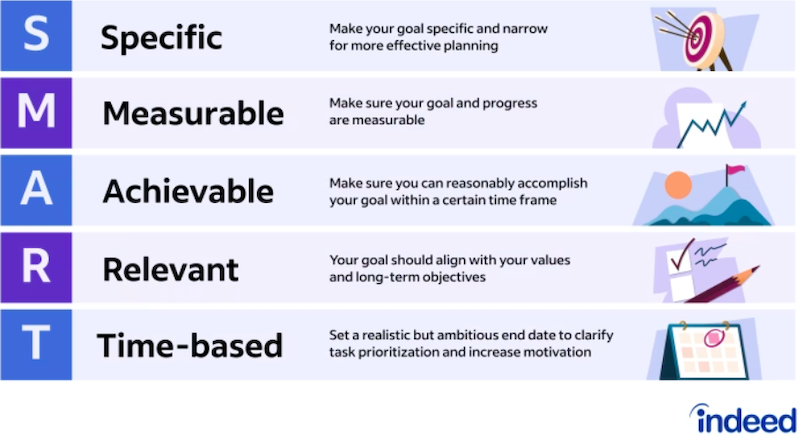 S Specific Make your goal specific and narrow for more effective planning

M Measurable Make sure your goal and progress are measurable

A Achievable Make sure you can reasonably accomplish your goal within a certain time frame

R Relevant Your goal should align with your values and long-term objectives

T Time-based Set a realistic but ambitious end date to clarify task prioritization and increase motivation

indeed